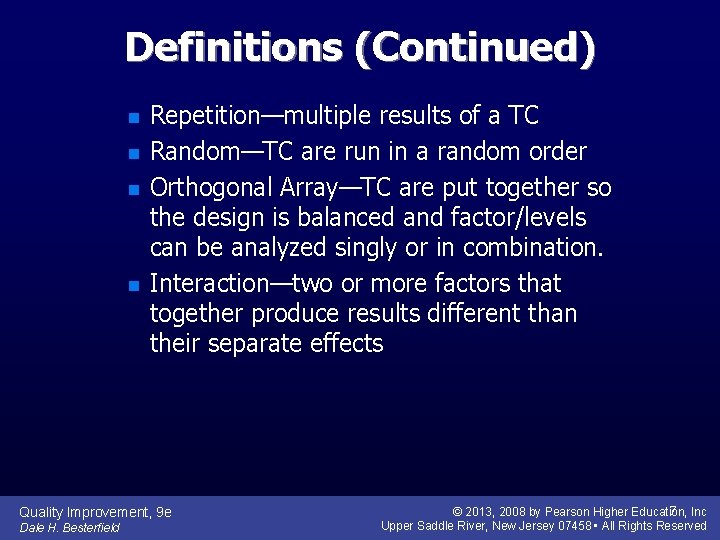 Definitions (Continued)

- Repetition—multiple results of a TC
- Random—TC are run in a random order
- Orthogonal Array—TC are put together so the design is balanced and factor/levels can be analyzed singly or in combination.
- Interaction—two or more factors that together produce results different than their separate effects

Quality Improvement, 9e
Dale H. Besterfield

© 2013, 2008 by Pearson Higher Education, Inc
Upper Saddle River, New Jersey 07458 • All Rights Reserved

7